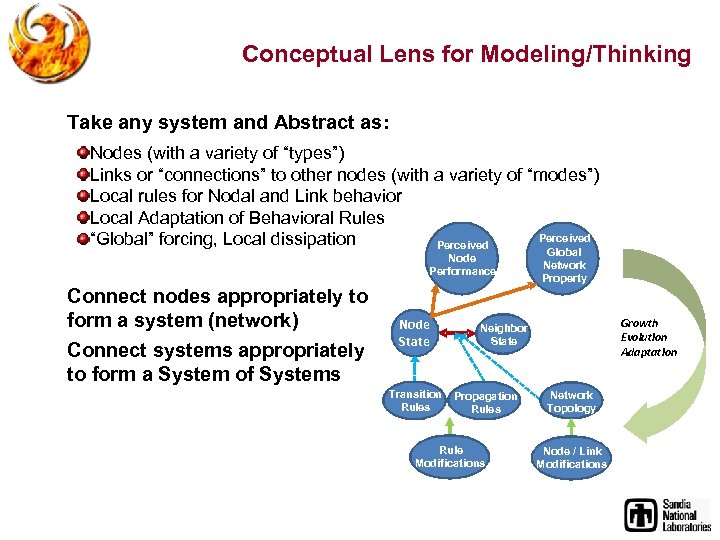 Conceptual Lens for Modeling/Thinking

Take any system and Abstract as:

Nodes (with a variety of “types”)
Links or “connections” to other nodes (with a variety of “modes”)
Local rules for Nodal and Link behavior
Local Adaptation of Behavioral Rules
“Global” forcing, Local dissipation

Connect nodes appropriately to form a system (network)

Connect systems appropriately to form a System of Systems

Perceived Node Performance

Perceived Global Network Property

Node State

Neighbor State

Growth Evolution Adaptation

Transition Rules

Propagation Rules

Network Topology

Rule Modifications

Node / Link Modifications

Sandia National Laboratories